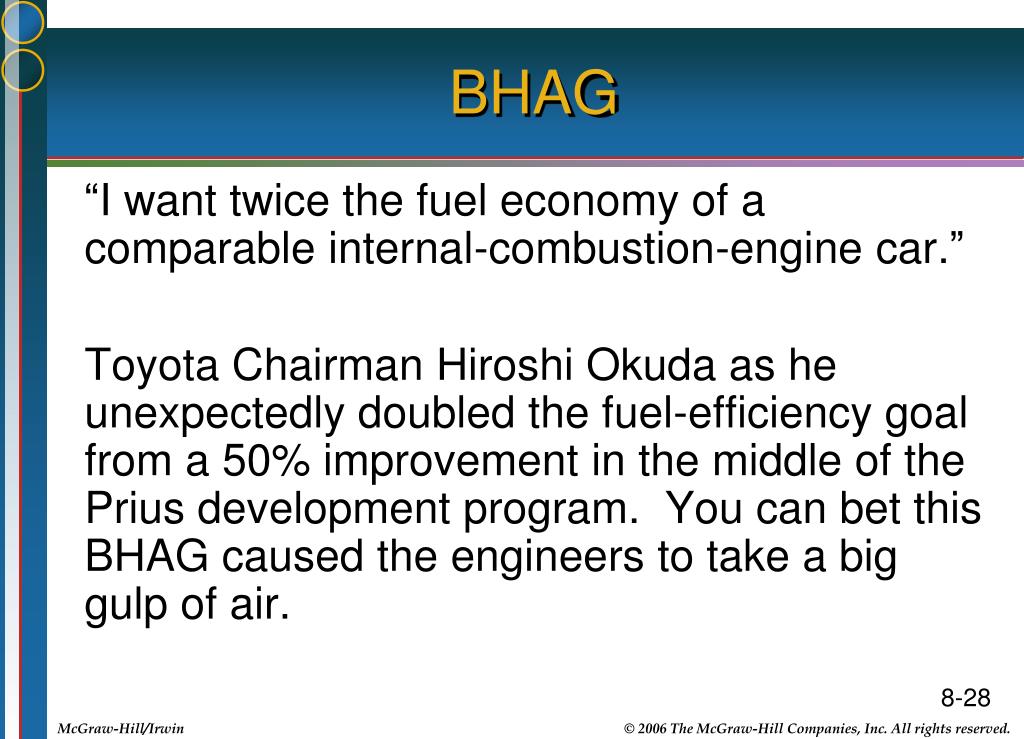 BHAG

“I want twice the fuel economy of a comparable internal-combustion-engine car.”

Toyota Chairman Hiroshi Okuda as he unexpectedly doubled the fuel-efficiency goal from a 50% improvement in the middle of the Prius development program.  You can bet this BHAG caused the engineers to take a big gulp of air.

8-28

McGraw-Hill/Irwin

© 2006 The McGraw-Hill Companies, Inc. All rights reserved.